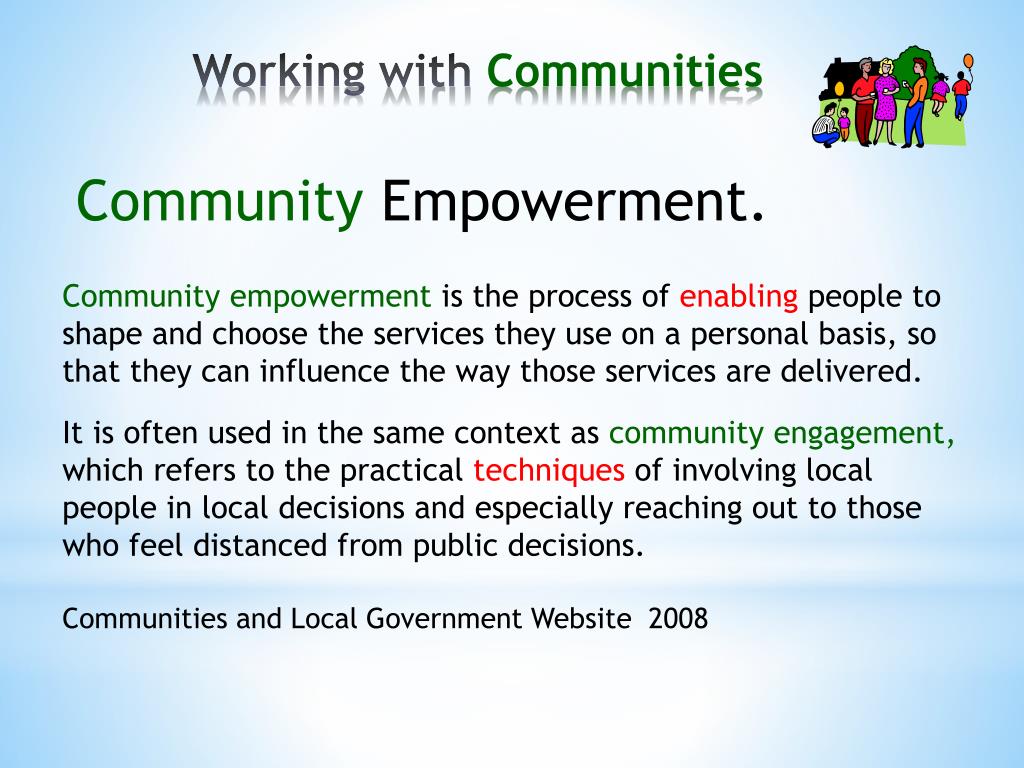 Working with Communities

Community Empowerment.

Community empowerment is the process of enabling people to shape and choose the services they use on a personal basis, so that they can influence the way those services are delivered.

It is often used in the same context as community engagement, which refers to the practical techniques of involving local people in local decisions and especially reaching out to those who feel distanced from public decisions.

Communities and Local Government Website 2008